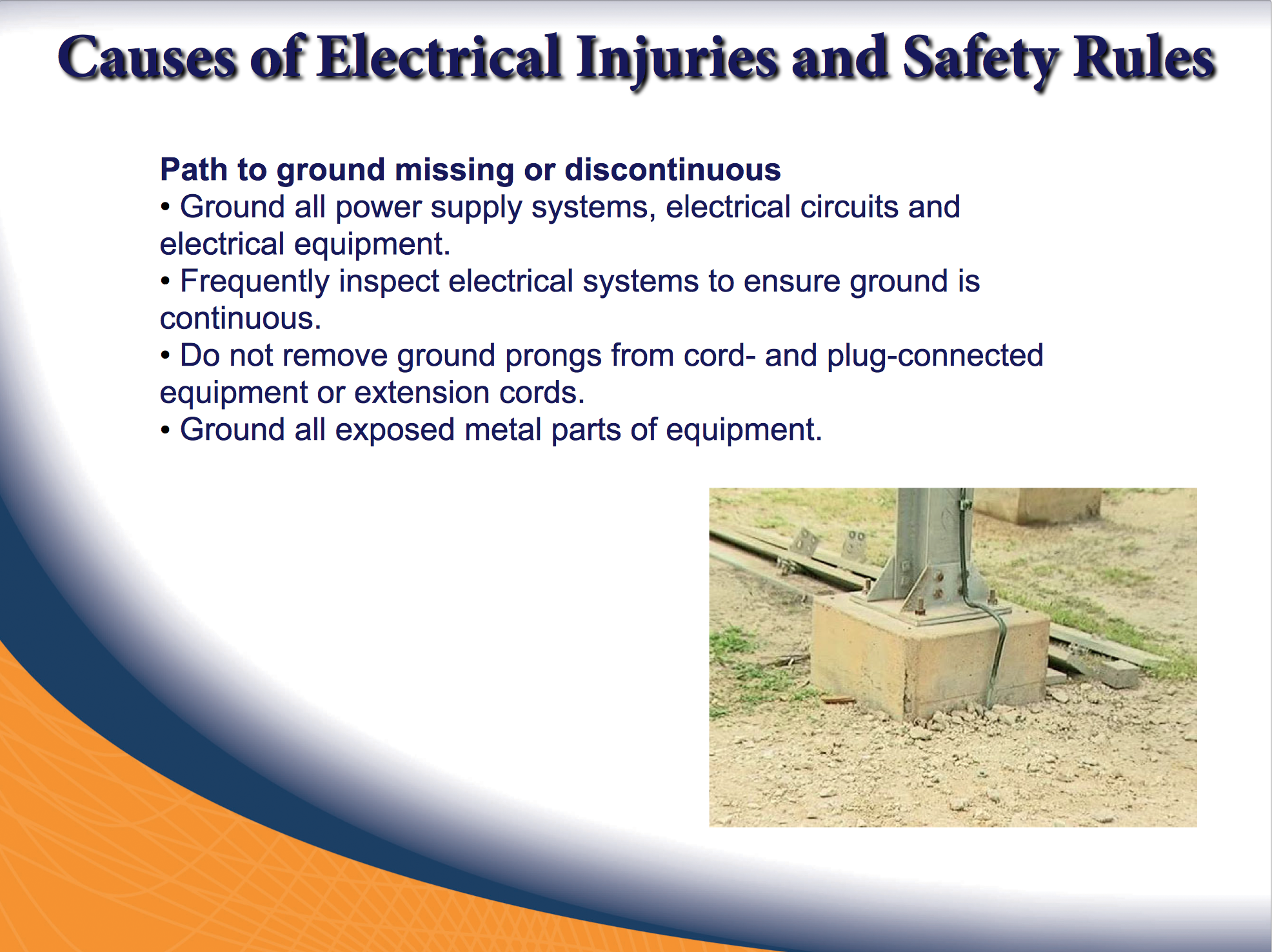 Causes of Electrical Injuries and Safety Rules

Path to ground missing or discontinuous
• Ground all power supply systems, electrical circuits and electrical equipment.
• Frequently inspect electrical systems to ensure ground is continuous.
• Do not remove ground prongs from cord- and plug-connected equipment or extension cords.
• Ground all exposed metal parts of equipment.